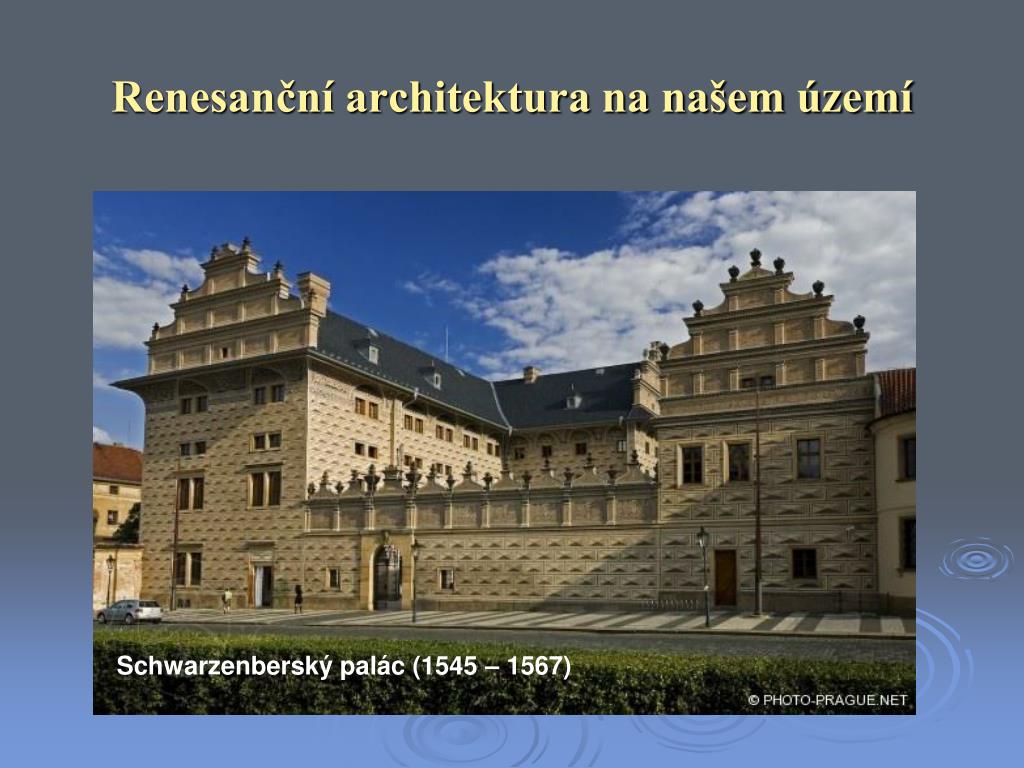 Renesanční architektura na našem území

Schwarzenberský palác (1545 – 1567)

© PHOTO-PRAGUE.NET